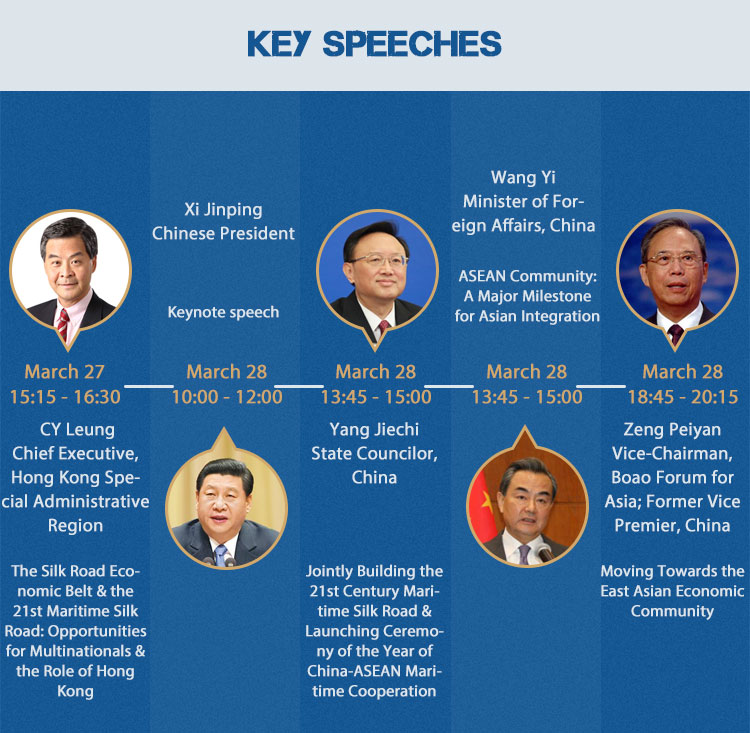 KEY SPEECHES

March 27
15:15 - 16:30

CY Leung
Chief Executive, Hong Kong Special Administrative Region

The Silk Road Economic Belt & the 21st Maritime Silk Road: Opportunities for Multinationals & the Role of Hong Kong

Xi Jinping
Chinese President

Keynote speech

March 28
10:00 - 12:00

March 28
13:45 - 15:00

Yang Jiechi
State Councilor, China

Jointly Building the 21st Century Maritime Silk Road & Launching Ceremony of the Year of China-ASEAN Maritime Cooperation

Wang Yi
Minister of Foreign Affairs, China

ASEAN Community: A Major Milestone for Asian Integration

March 28
13:45 - 15:00

March 28
18:45 - 20:15

Zeng Peiyan
Vice-Chairman, Boao Forum for Asia; Former Vice Premier, China

Moving Towards the East Asian Economic Community